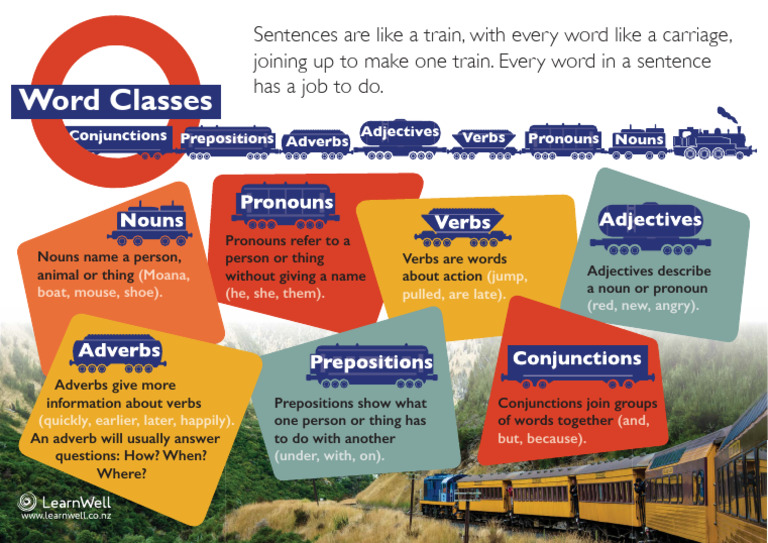 Word Classes

Sentences are like a train, with every word like a carriage, joining up to make one train. Every word in a sentence has a job to do.

Conjunctions Prepositions Adverbs Adjectives Verbs Pronouns Nouns

Nouns
Nouns name a person, animal or thing (Moana, boat, mouse, shoe).

Pronouns
Pronouns refer to a person or thing without giving a name (he, she, them).

Verbs
Verbs are words about action (jump, pulled, are late).

Adjectives
Adjectives describe a noun or pronoun (red, new, angry).

Adverbs
Adverbs give more information about verbs (quickly, earlier, later, happily). An adverb will usually answer questions: How? When? Where?

Prepositions
Prepositions show what one person or thing has to do with another (under, with, on).

Conjunctions
Conjunctions join groups of words together (and, but, because).

LearnWell
www.learnwell.co.nz